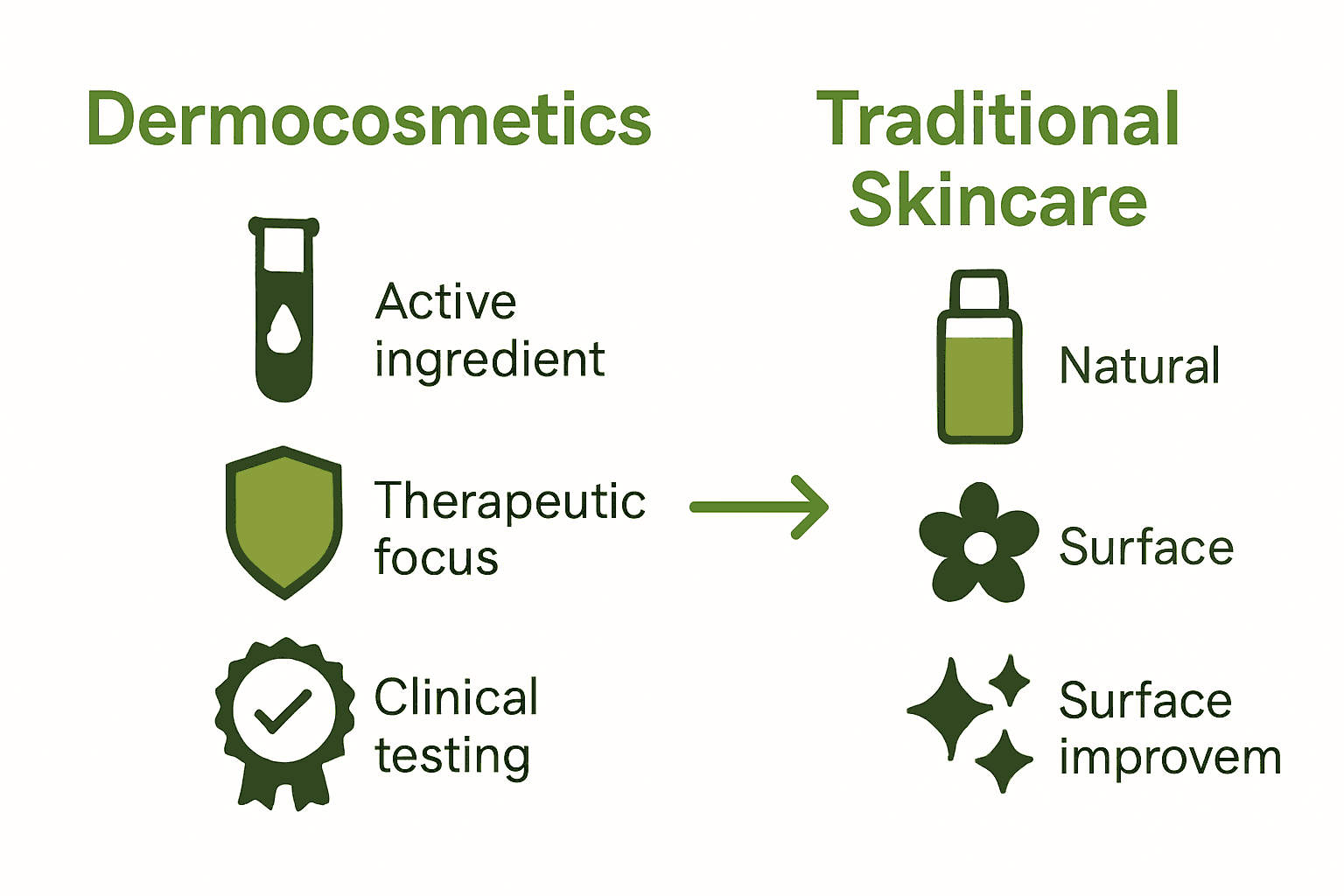 Dermocosmetics

Active ingredient

Therapeutic focus

Clinical testing

Traditional Skincare

Natural

Surface

Surface improvem